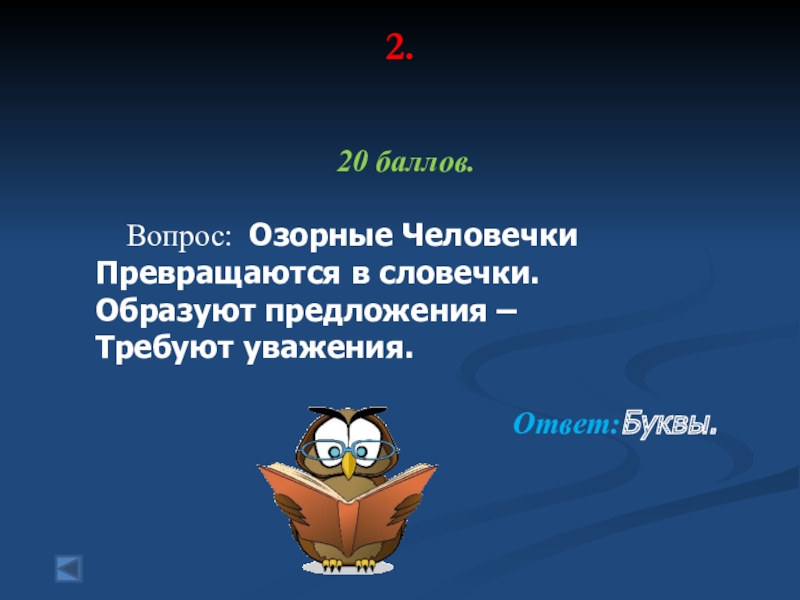 2.

20 баллов.

Вопрос: Озорные Человечки
Превращаются в словечки.
Образуют предложения –
Требуют уважения.

Ответ: Буквы.